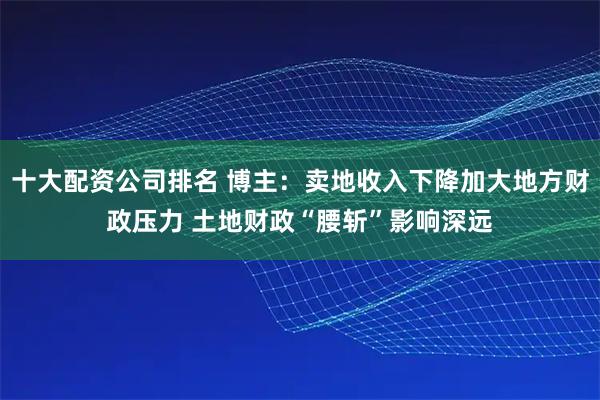 十大配资公司排名 博主：卖地收入下降加大地方财政压力 土地财政“腰斩”影响深远